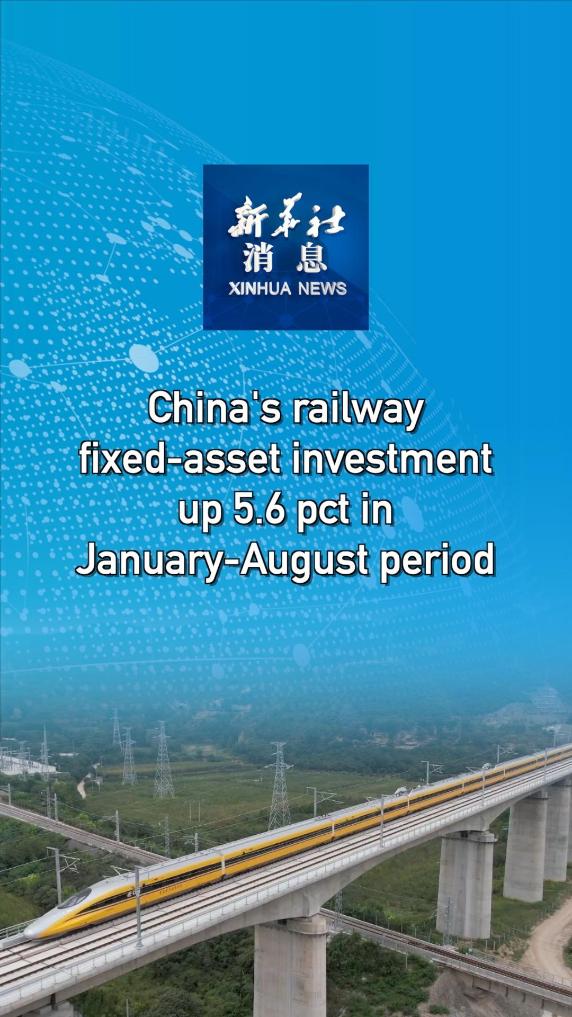 新华社
消息
XINHUA NEWS

China's railway fixed-asset investment up 5.6 pct in January-August period